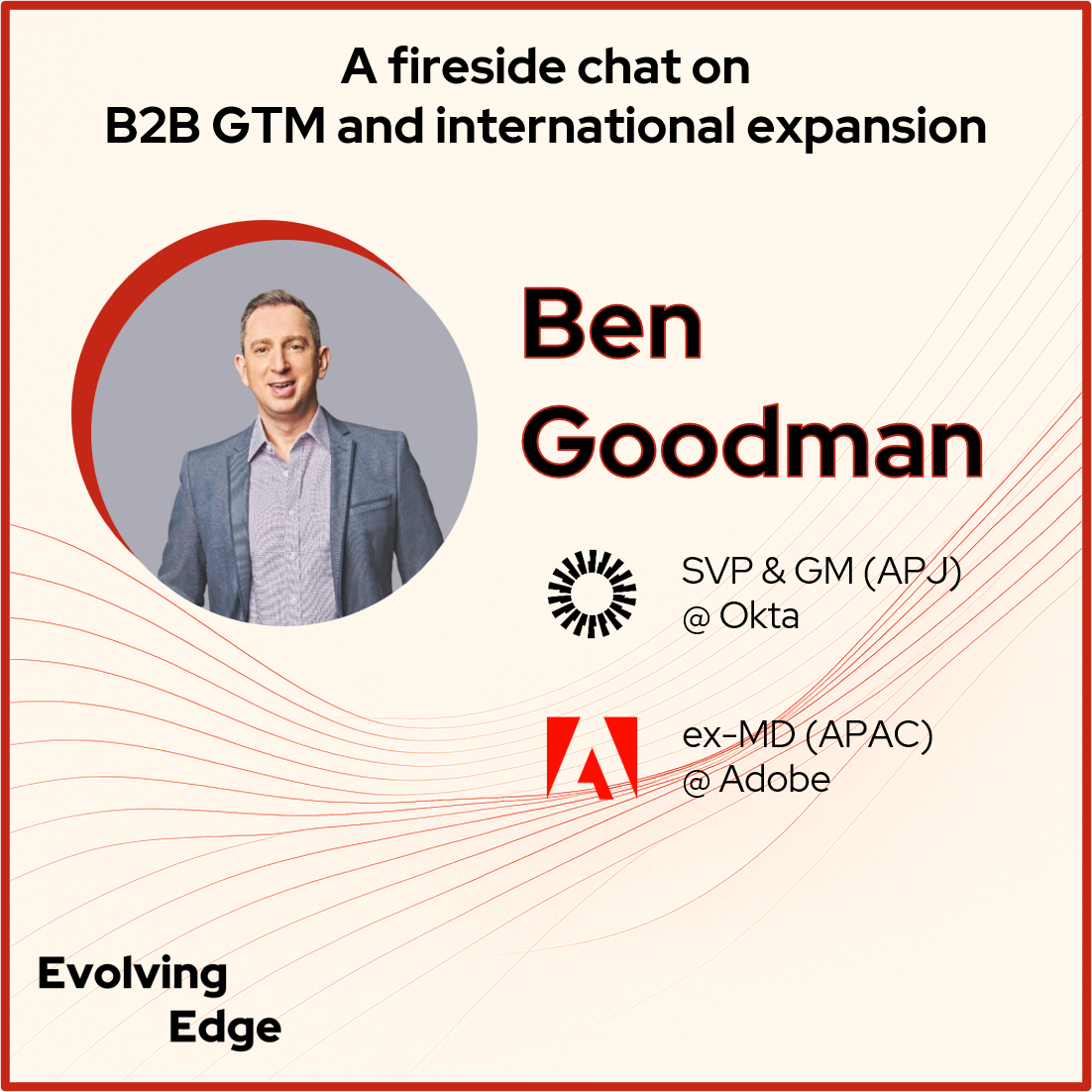 A fireside chat on
B2B GTM and international expansion

Ben
Goodman

SVP & GM (APJ)
@ Okta

ex-MD (APAC)
@ Adobe

Evolving
Edge